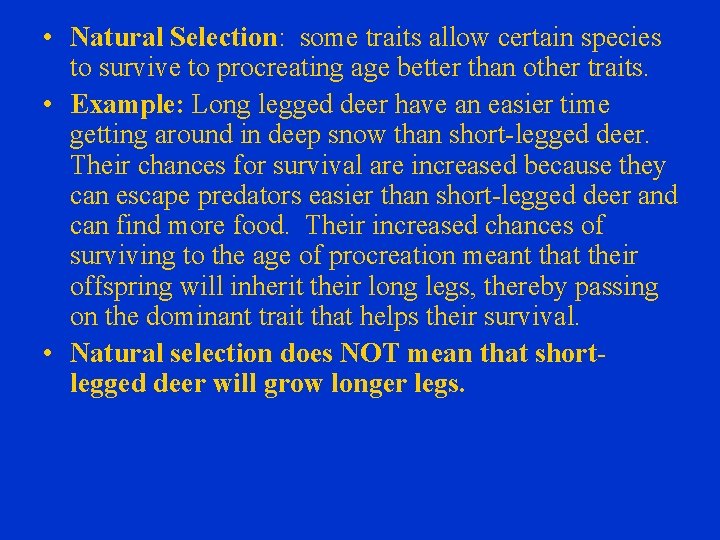 • Natural Selection: some traits allow certain species to survive to procreating age better than other traits.

• Example: Long legged deer have an easier time getting around in deep snow than short-legged deer. Their chances for survival are increased because they can escape predators easier than short-legged deer and can find more food. Their increased chances of surviving to the age of procreation meant that their offspring will inherit their long legs, thereby passing on the dominant trait that helps their survival.

• Natural selection does NOT mean that short-legged deer will grow longer legs.